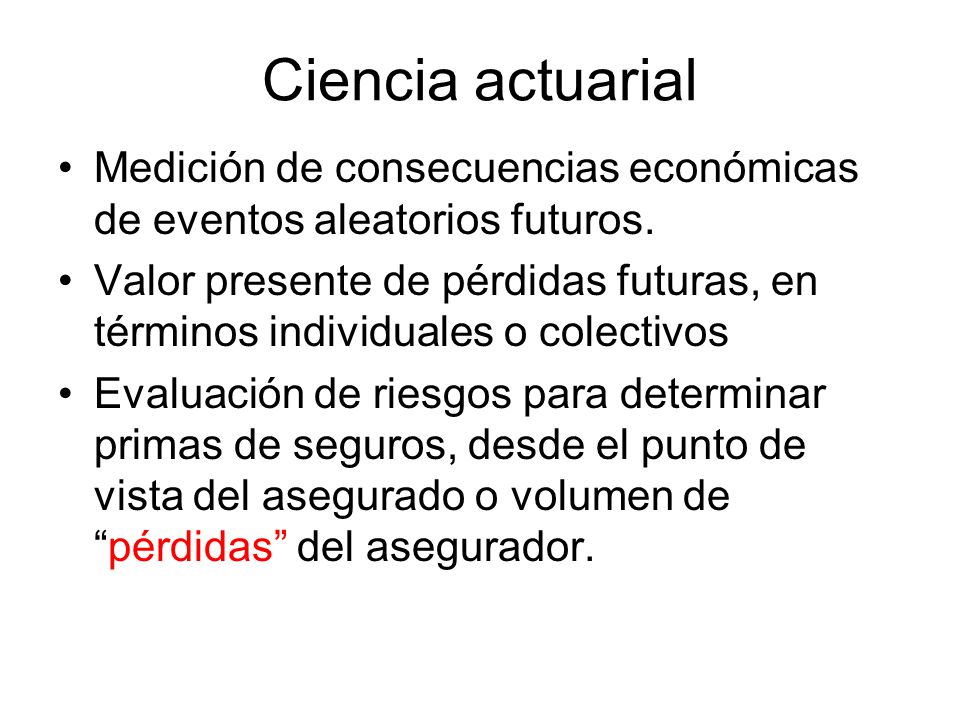 Ciencia actuarial

• Medición de consecuencias económicas de eventos aleatorios futuros.

• Valor presente de pérdidas futuras, en términos individuales o colectivos

• Evaluación de riesgos para determinar primas de seguros, desde el punto de vista del asegurado o volumen de “pérdidas” del asegurador.